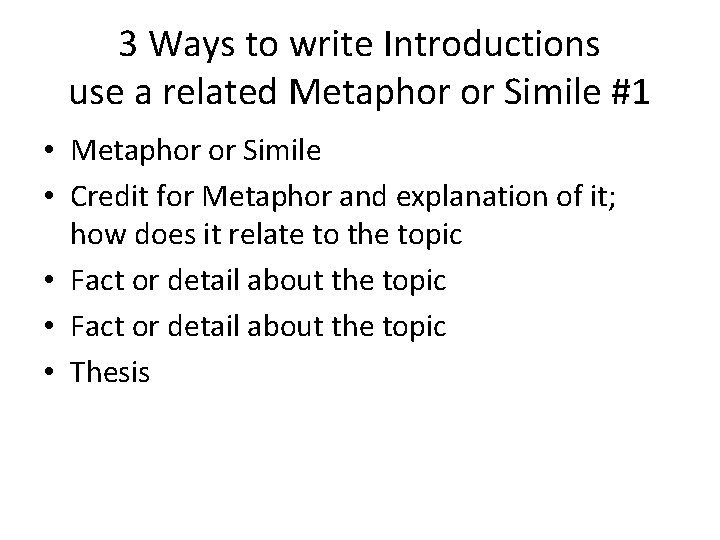 3 Ways to write Introductions
use a related Metaphor or Simile #1

• Metaphor or Simile
• Credit for Metaphor and explanation of it; how does it relate to the topic
• Fact or detail about the topic
• Fact or detail about the topic
• Thesis